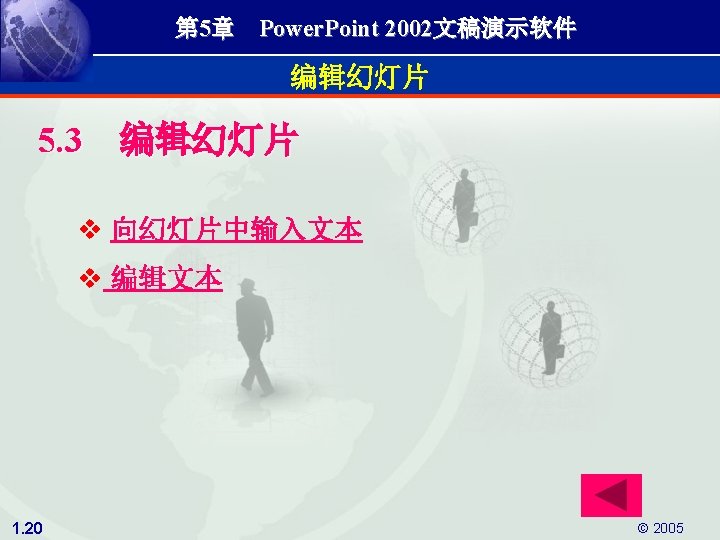 第5章　PowerPoint 2002文稿演示软件

编辑幻灯片

5.3　编辑幻灯片

❖ 向幻灯片中输入文本

❖ 编辑文本

1.20

© 2005